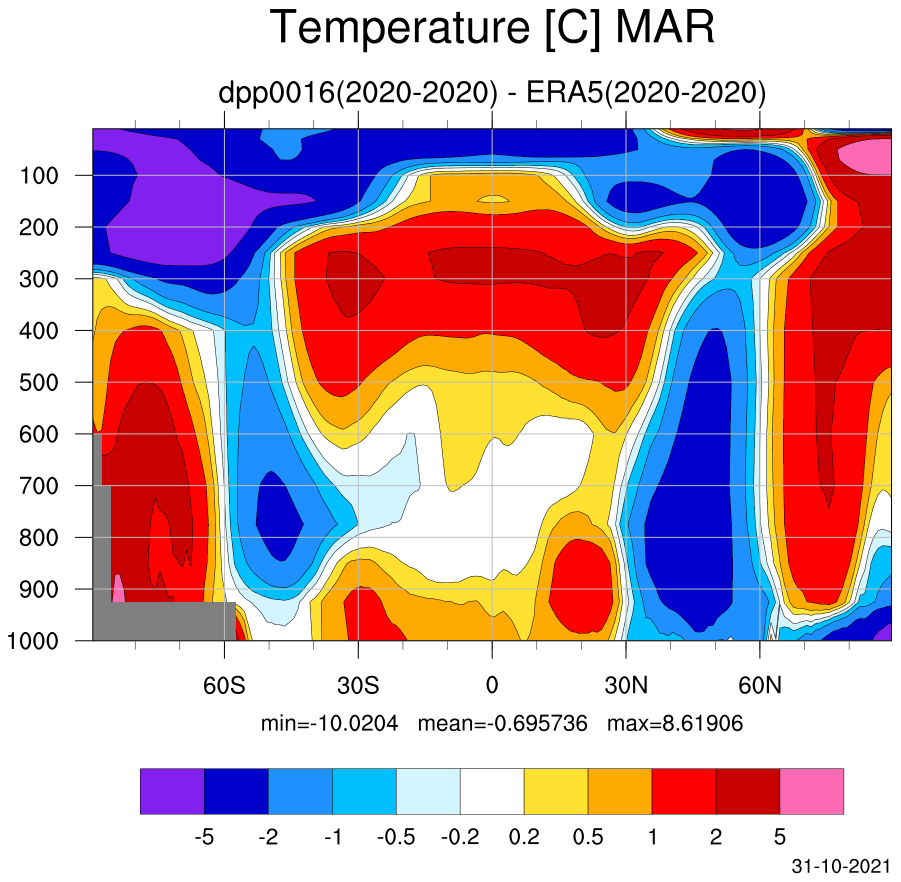 Temperature [C] MAR

dpp0016(2020-2020) - ERA5(2020-2020)

100
200
300
400
500
600
700
800
900
1000

60S 30S 0 30N 60N

min=-10.0204 mean=-0.695736 max=8.61906

-5 -2 -1 -0.5 -0.2 0.2 0.5 1 2 5

31-10-2021